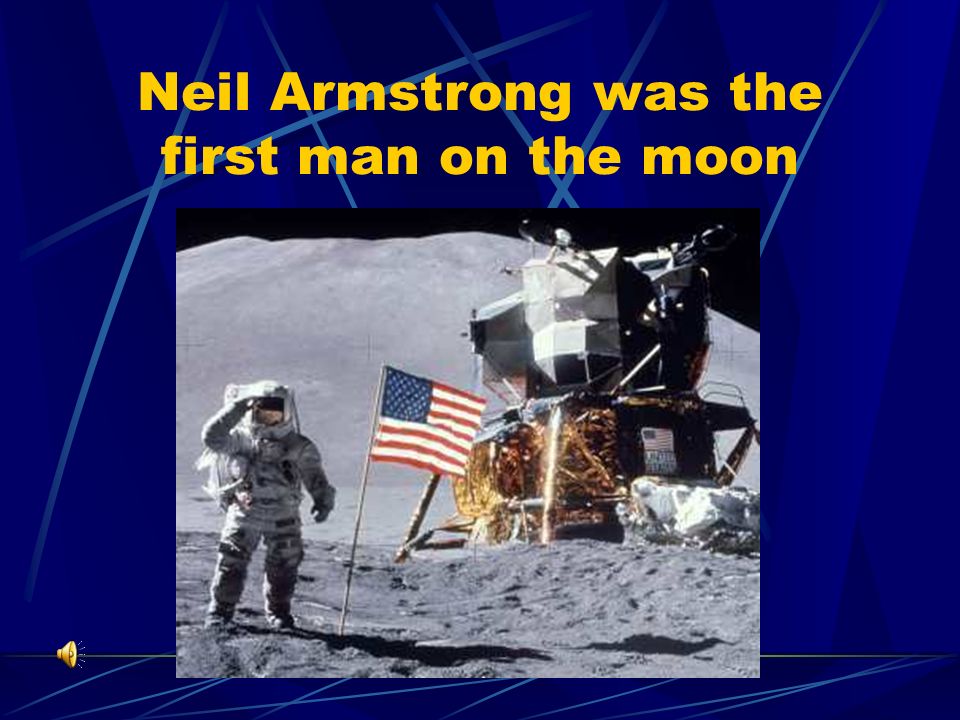 Neil Armstrong was the first man on the moon